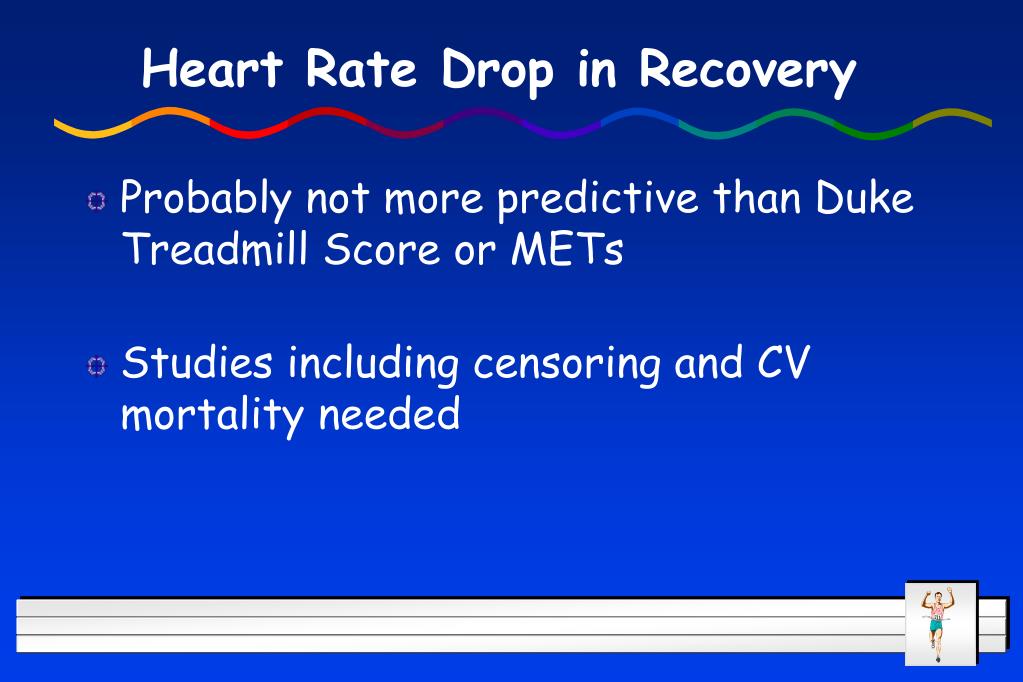 Heart Rate Drop in Recovery

Probably not more predictive than Duke Treadmill Score or METs

Studies including censoring and CV mortality needed